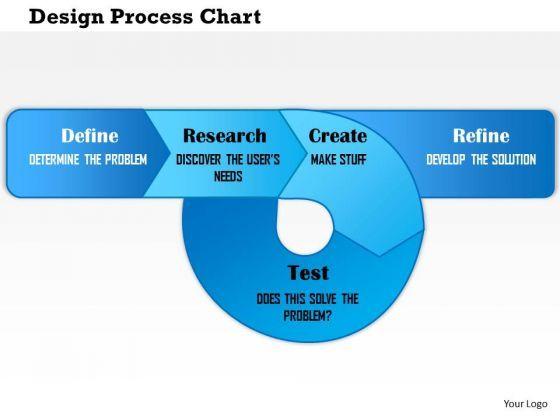 Design Process Chart

Define
DETERMINE THE PROBLEM

Research
DISCOVER THE USER'S NEEDS

Create
MAKE STUFF

Refine
DEVELOP THE SOLUTION

Test
DOES THIS SOLVE THE PROBLEM?

Your Logo